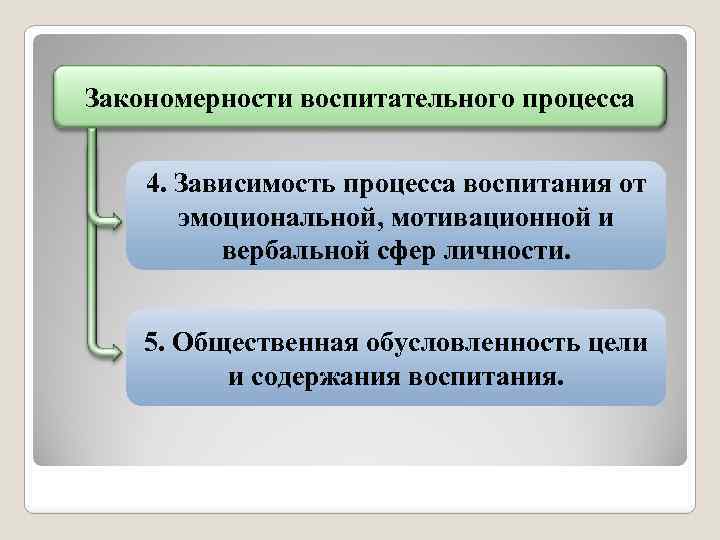 Закономерности воспитательного процесса

4. Зависимость процесса воспитания от эмоциональной, мотивационной и вербальной сфер личности.

5. Общественная обусловленность цели и содержания воспитания.